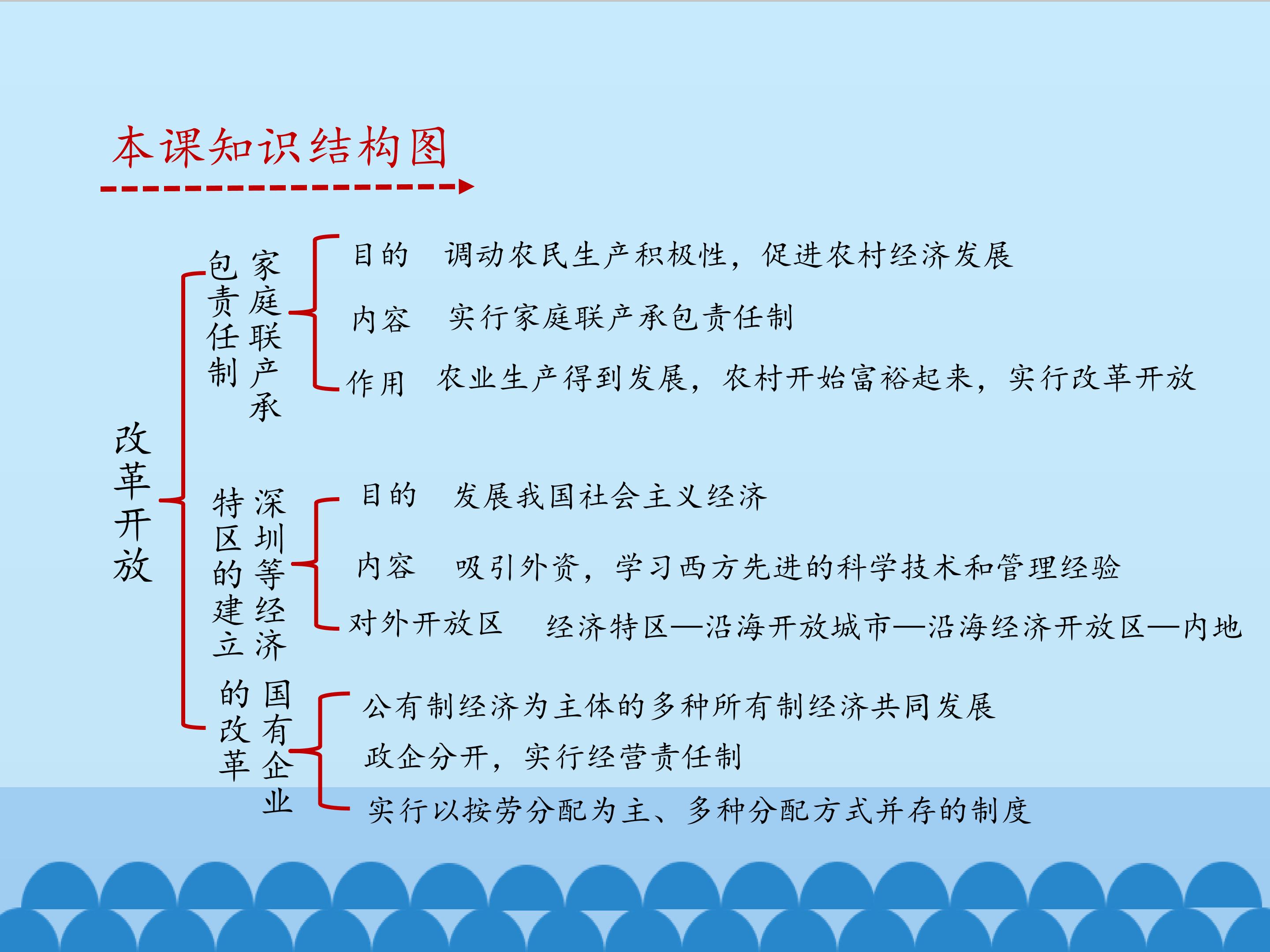 本课知识结构图

改革开放

家庭联产承包责任制

目的　调动农民生产积极性，促进农村经济发展

内容　实行家庭联产承包责任制

作用　农业生产得到发展，农村开始富裕起来，实行改革开放

深圳等经济特区的建立

目的　发展我国社会主义经济

内容　吸引外资，学习西方先进的科学技术和管理经验

对外开放区　经济特区—沿海开放城市—沿海经济开放区—内地

国有企业的改革

公有制经济为主体的多种所有制经济共同发展

政企分开，实行经营责任制

实行以按劳分配为主、多种分配方式并存的制度